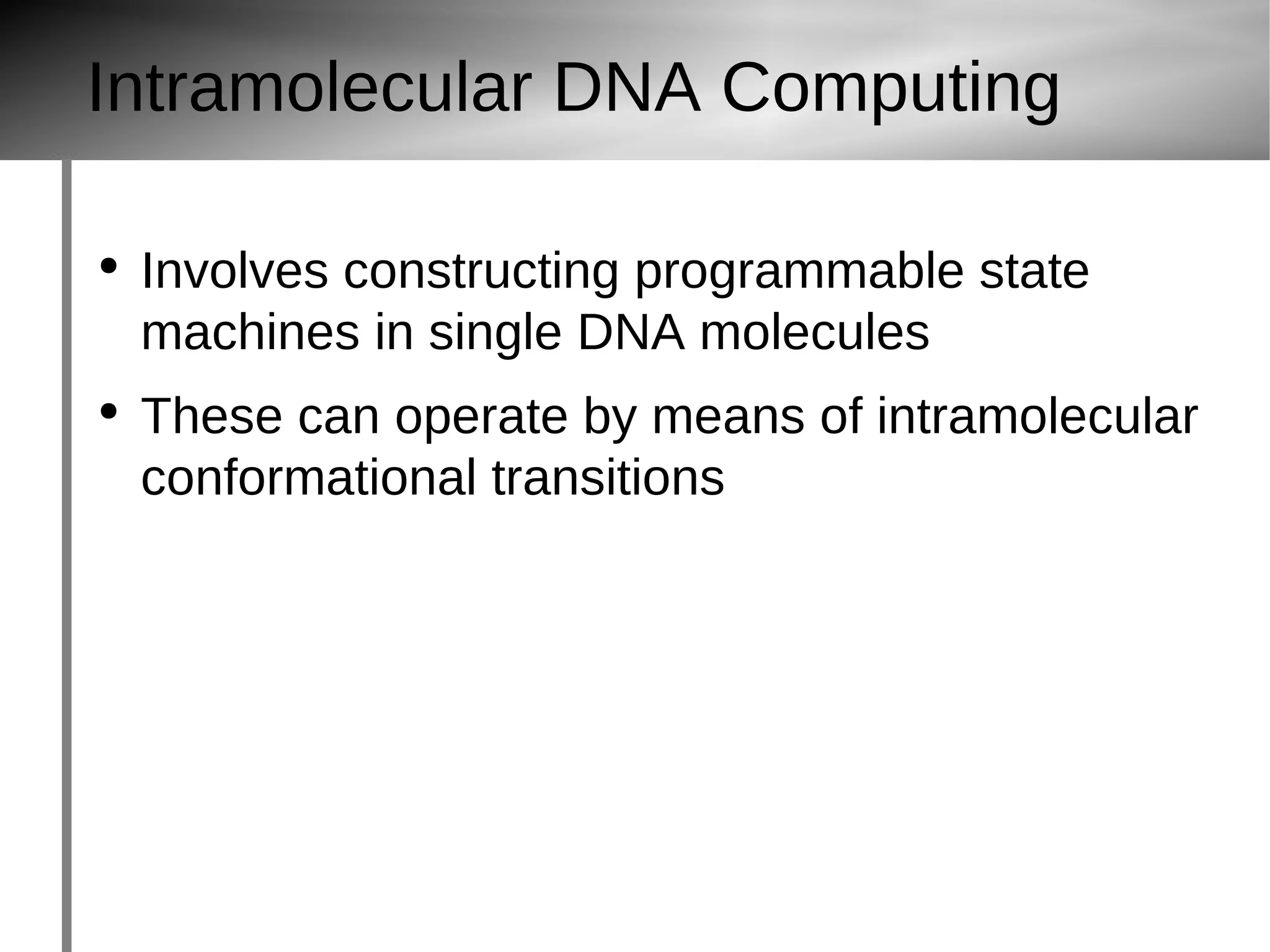 Intramolecular DNA Computing

• Involves constructing programmable state machines in single DNA molecules

• These can operate by means of intramolecular conformational transitions